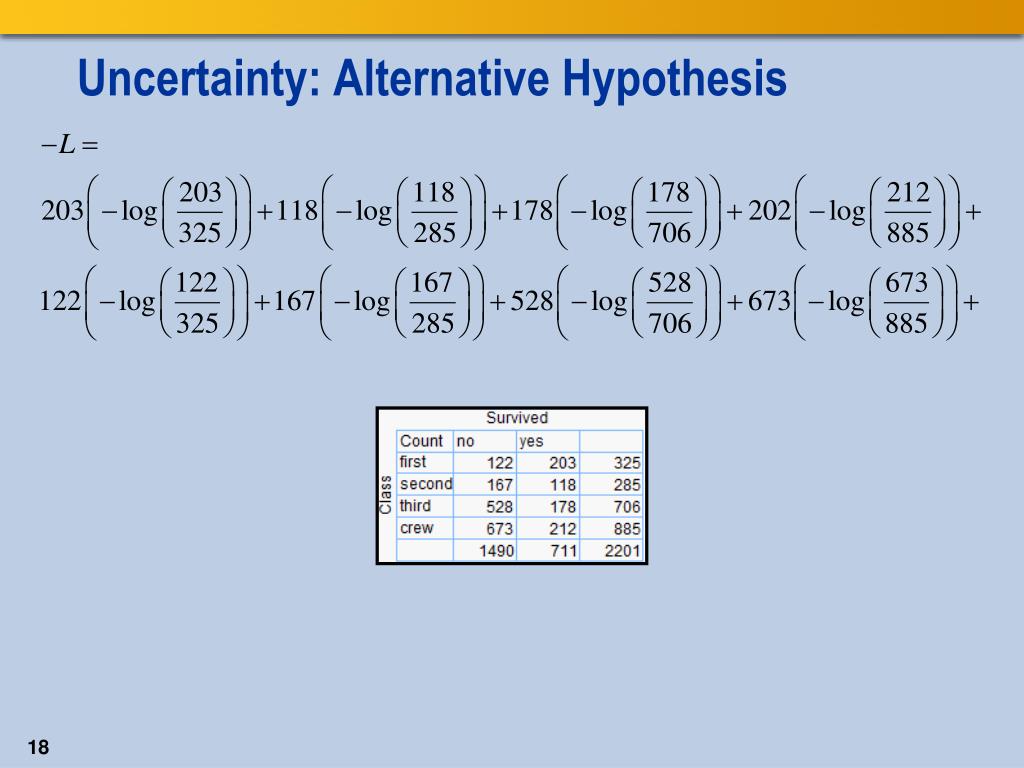 Uncertainty: Alternative Hypothesis

$-L =$

$203\left(-\log\left(\frac{203}{325}\right)\right)+118\left(-\log\left(\frac{118}{285}\right)\right)+178\left(-\log\left(\frac{178}{706}\right)\right)+202\left(-\log\left(\frac{212}{885}\right)\right)+$

$122\left(-\log\left(\frac{122}{325}\right)\right)+167\left(-\log\left(\frac{167}{285}\right)\right)+528\left(-\log\left(\frac{528}{706}\right)\right)+673\left(-\log\left(\frac{673}{885}\right)\right)+$

Survived

Class

| Count | no | yes | |
|---|---|---|---|
| first | 122 | 203 | 325 |
| second | 167 | 118 | 285 |
| third | 528 | 178 | 706 |
| crew | 673 | 212 | 885 |
| | 1490 | 711 | 2201 |

18